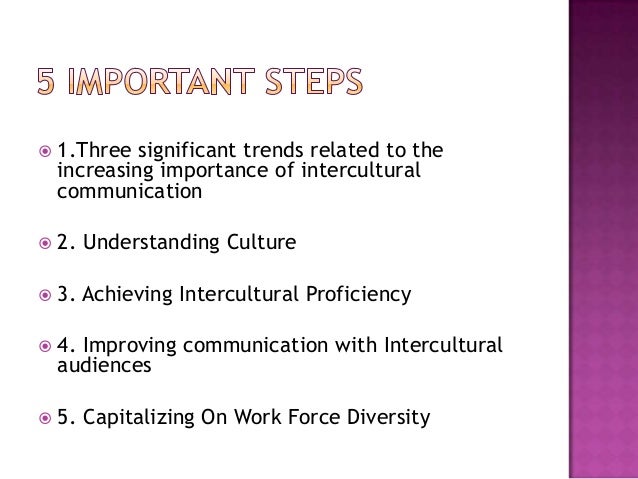 5 IMPORTANT STEPS

1.Three significant trends related to the increasing importance of intercultural communication

2. Understanding Culture

3. Achieving Intercultural Proficiency

4. Improving communication with Intercultural audiences

5. Capitalizing On Work Force Diversity